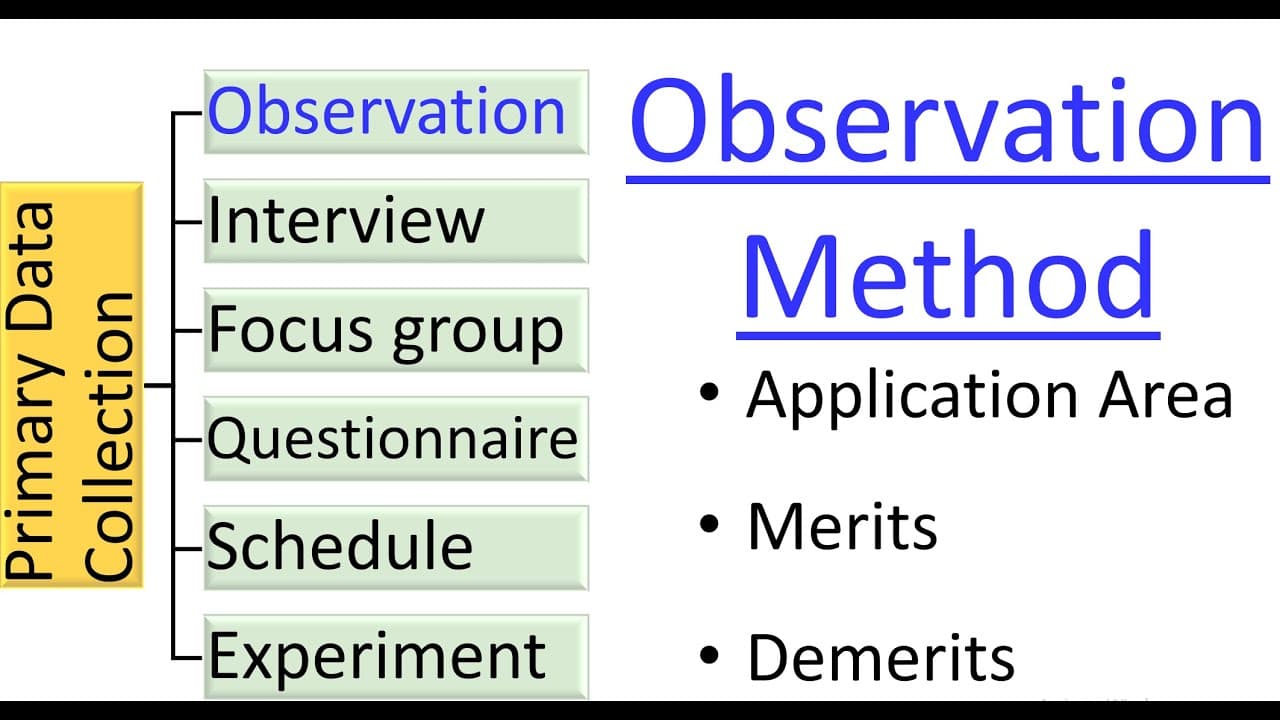 Primary Data Collection

Observation
Interview
Focus group
Questionnaire
Schedule
Experiment

Observation Method

• Application Area
• Merits
• Demerits